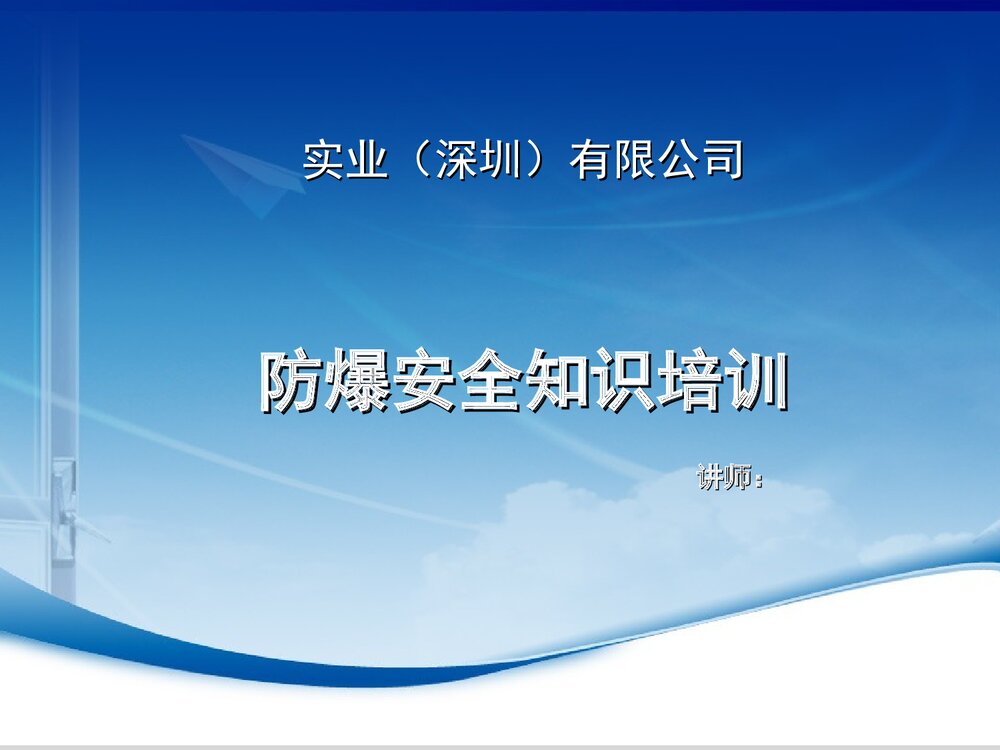 实业（深圳）有限公司

防爆安全知识培训

讲师：